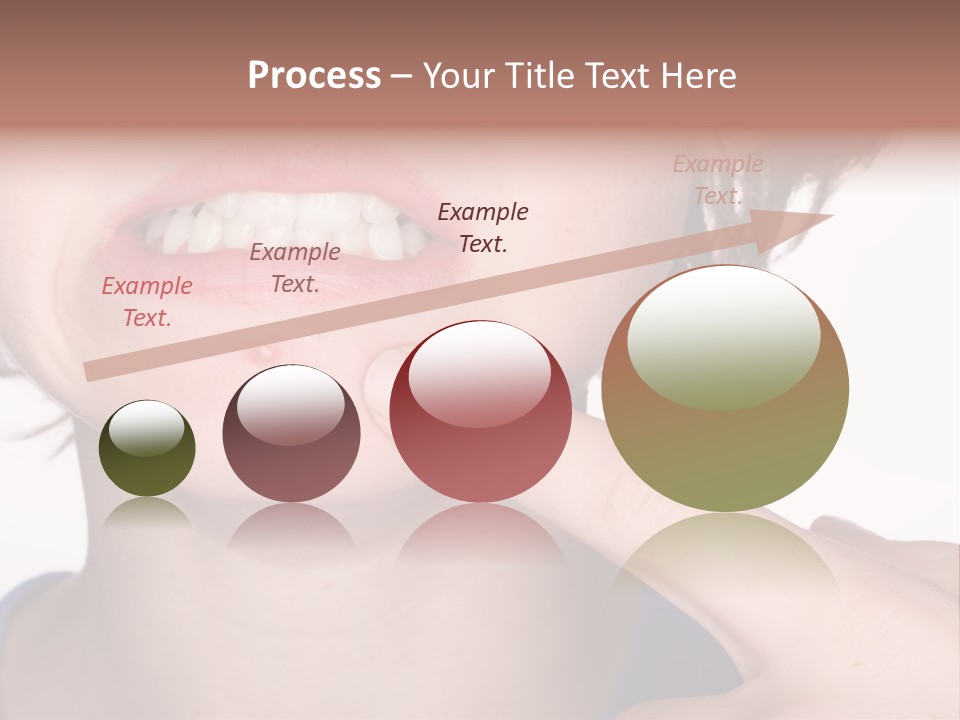 Process – Your Title Text Here

Example Text.

Example Text.

Example Text.

Example Text.